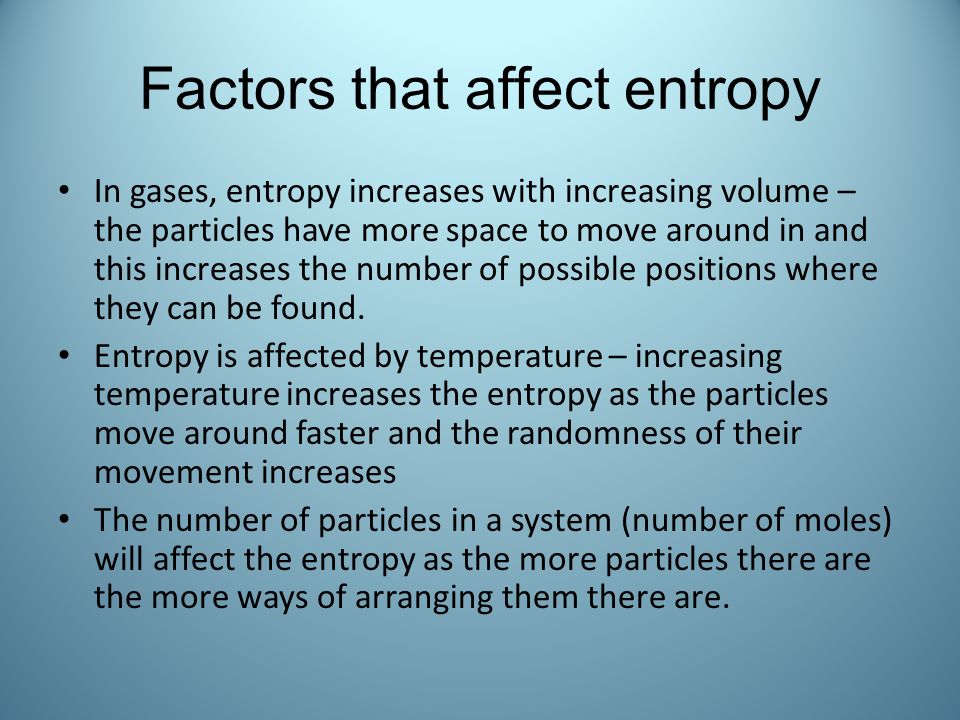 Factors that affect entropy

• In gases, entropy increases with increasing volume – the particles have more space to move around in and this increases the number of possible positions where they can be found.

• Entropy is affected by temperature – increasing temperature increases the entropy as the particles move around faster and the randomness of their movement increases

• The number of particles in a system (number of moles) will affect the entropy as the more particles there are the more ways of arranging them there are.